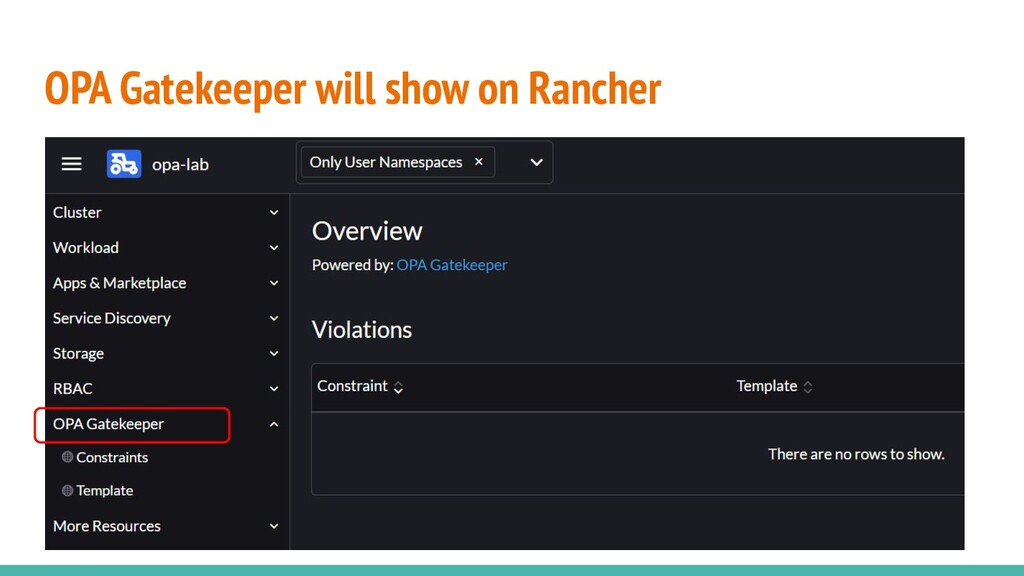 OPA Gatekeeper will show on Rancher

opa-lab

Only User Namespaces ×

Cluster

Workload

Apps & Marketplace

Service Discovery

Storage

RBAC

OPA Gatekeeper

Constraints

Template

More Resources

Overview

Powered by: OPA Gatekeeper

Violations

| Constraint | Template |
|---|---|
| There are no rows to show. | |